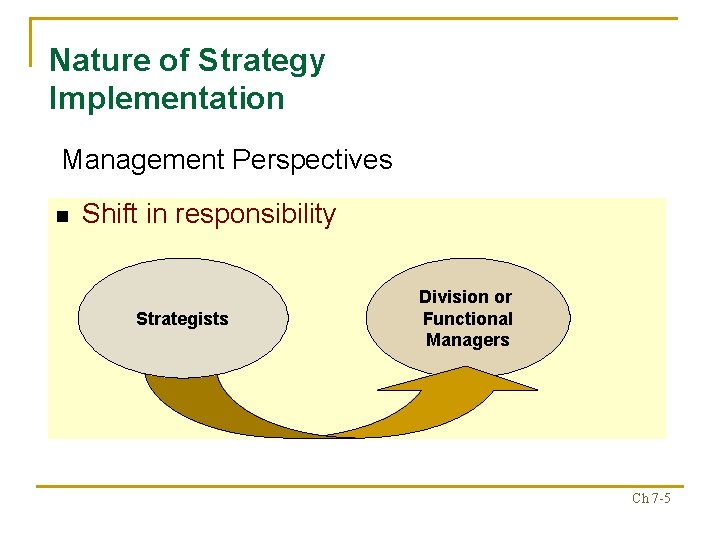 Nature of Strategy Implementation

Management Perspectives

■ Shift in responsibility

Strategists

Division or Functional Managers

Ch 7-5